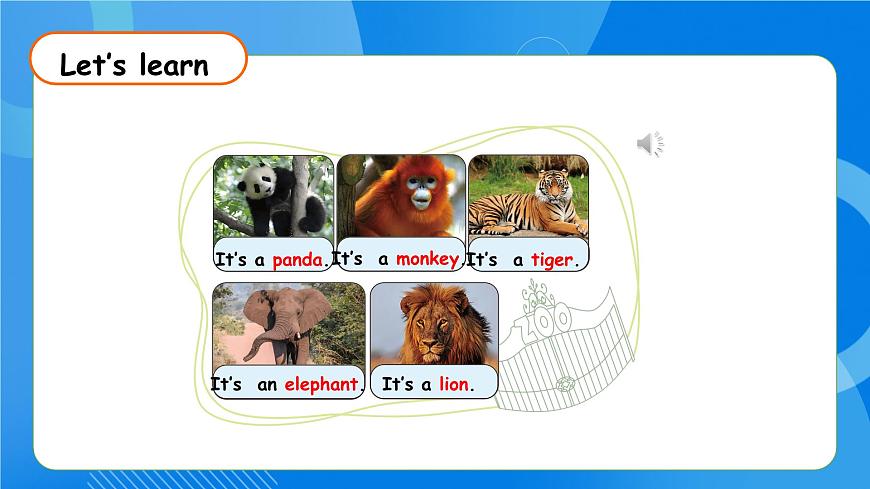 Let's learn

It's a panda. It's a monkey. It's a tiger.

It's an elephant. It's a lion.

ZOO